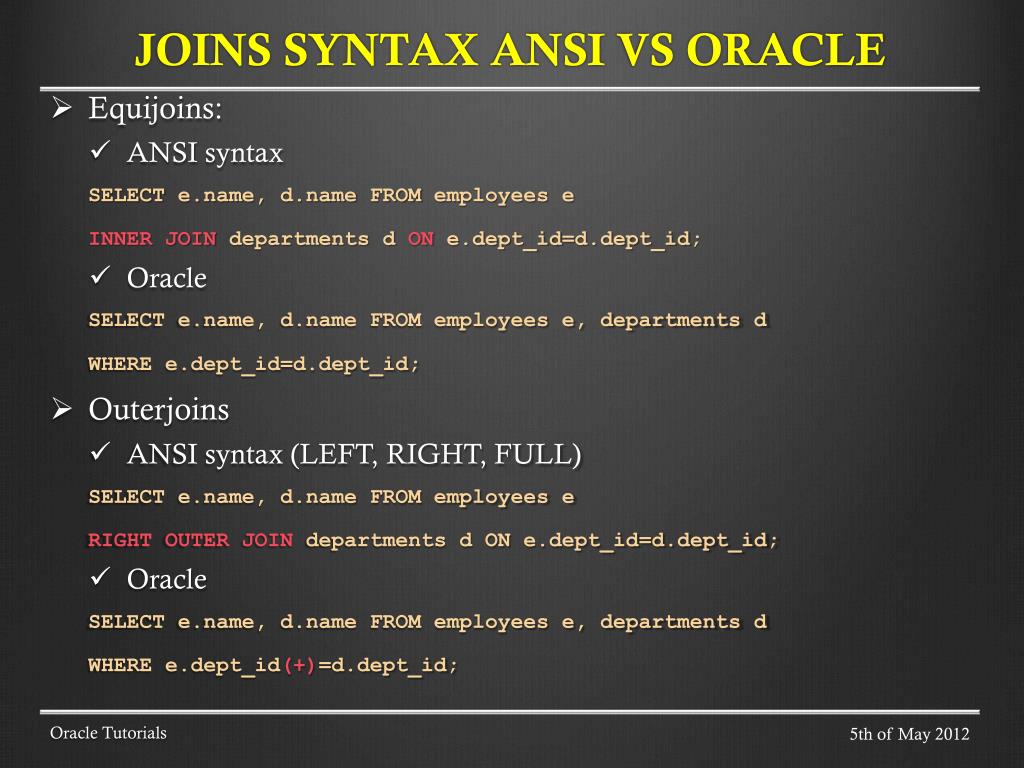 JOINS SYNTAX ANSI VS ORACLE

➢ Equijoins:

✓ ANSI syntax

SELECT e.name, d.name FROM employees e

INNER JOIN departments d ON e.dept_id=d.dept_id;

✓ Oracle

SELECT e.name, d.name FROM employees e, departments d

WHERE e.dept_id=d.dept_id;

➢ Outerjoins

✓ ANSI syntax (LEFT, RIGHT, FULL)

SELECT e.name, d.name FROM employees e

RIGHT OUTER JOIN departments d ON e.dept_id=d.dept_id;

✓ Oracle

SELECT e.name, d.name FROM employees e, departments d

WHERE e.dept_id(+)=d.dept_id;

Oracle Tutorials

5th of May 2012